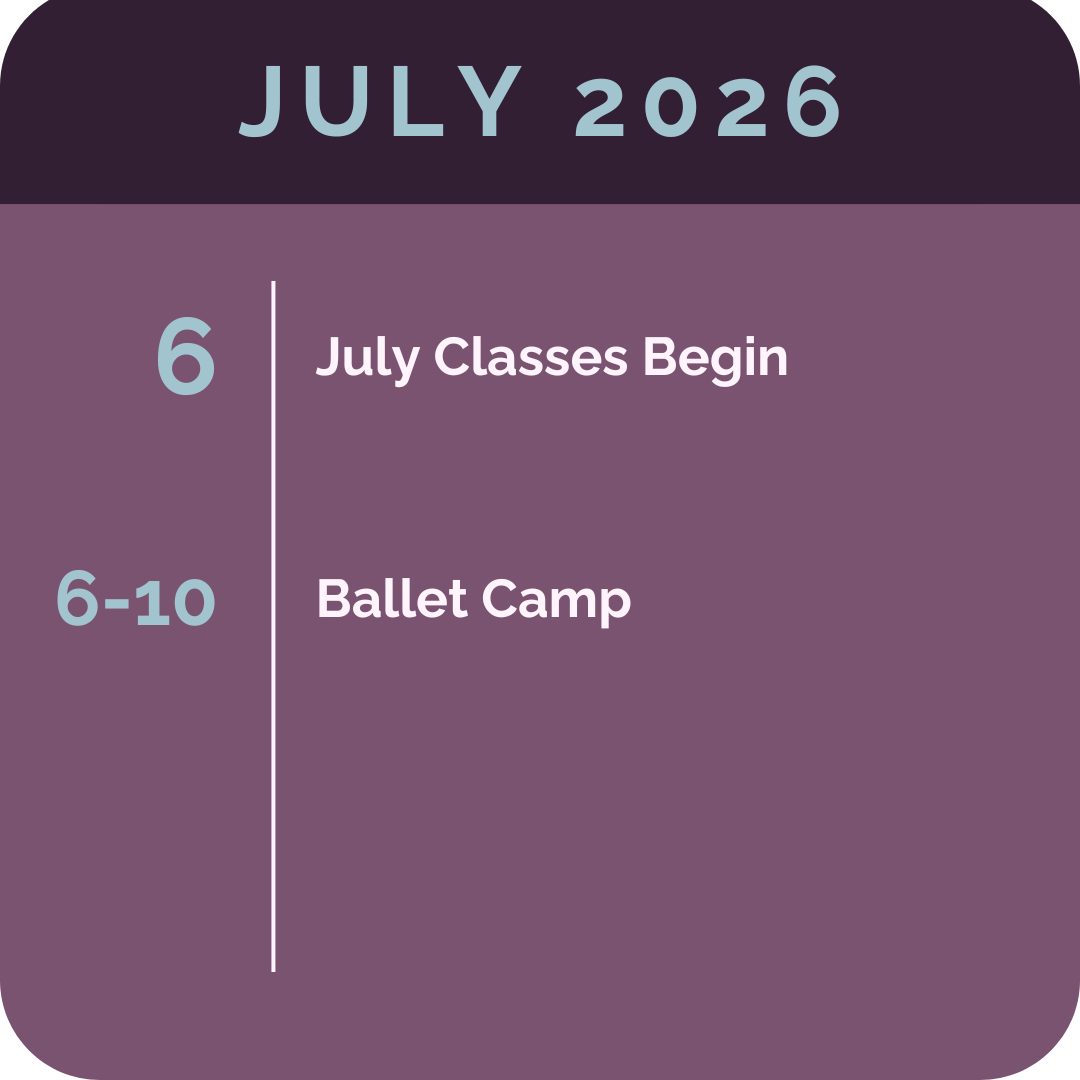 JULY 2026

6 July Classes Begin

6-10 Ballet Camp